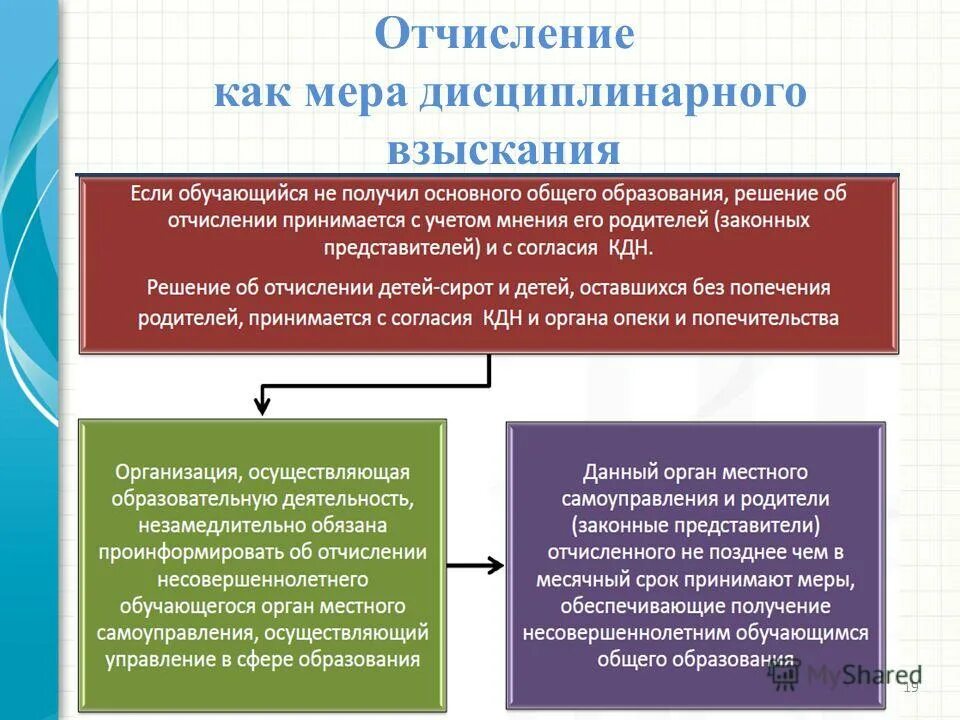 Отчисление как мера дисциплинарного взыскания

Если обучающийся не получил основного общего образования, решение об отчислении принимается с учетом мнения его родителей (законных представителей) и с согласия КДН.

Решение об отчислении детей-сирот и детей, оставшихся без попечения родителей, принимается с согласия КДН и органа опеки и попечительства

Организация, осуществляющая образовательную деятельность, незамедлительно обязана проинформировать об отчислении несовершеннолетнего обучающегося орган местного самоуправления, осуществляющий управление в сфере образования

Данный орган местного самоуправления и родители (законные представители) отчисленного не позднее чем в месячный срок принимают меры, обеспечивающие получение несовершеннолетним обучающимся общего образования

MyShared

19